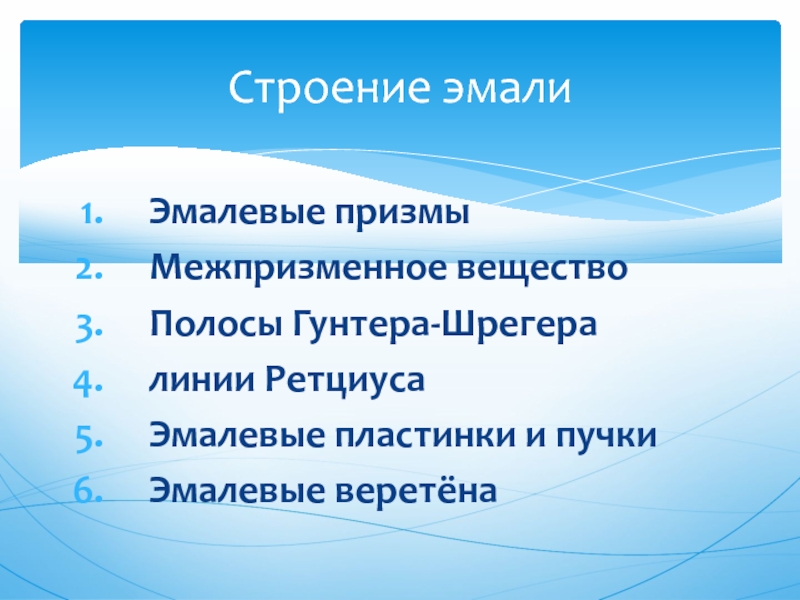 Строение эмали

1. Эмалевые призмы
2. Межпризменное вещество
3. Полосы Гунтера-Шрегера
4. линии Ретциуса
5. Эмалевые пластинки и пучки
6. Эмалевые веретёна